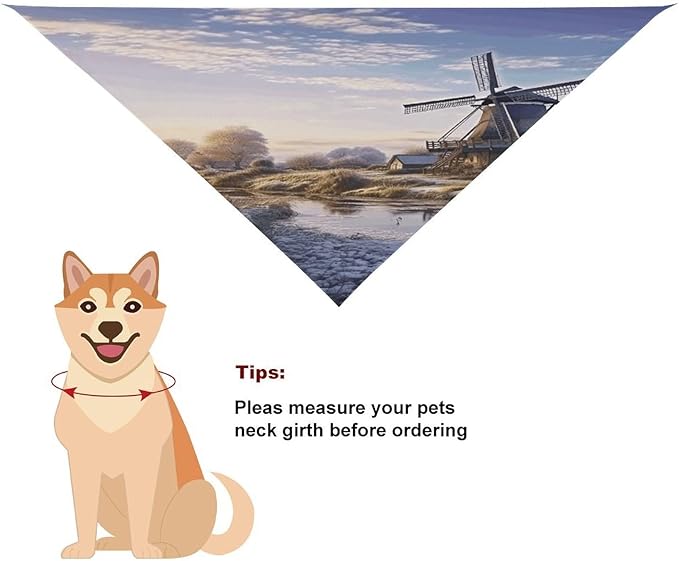 Tips:

Pleas measure your pets neck girth before ordering